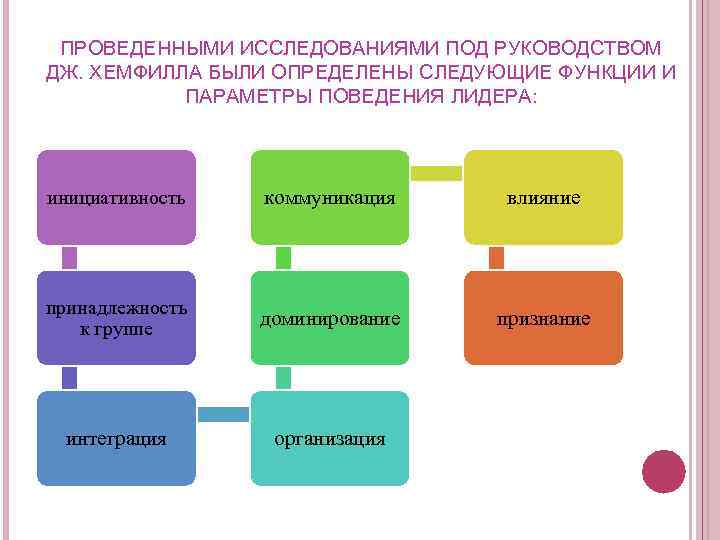 ПРОВЕДЕННЫМИ ИССЛЕДОВАНИЯМИ ПОД РУКОВОДСТВОМ ДЖ. ХЕМФИЛЛА БЫЛИ ОПРЕДЕЛЕНЫ СЛЕДУЮЩИЕ ФУНКЦИИ И ПАРАМЕТРЫ ПОВЕДЕНИЯ ЛИДЕРА:

инициативность

принадлежность к группе

интеграция

организация

доминирование

коммуникация

влияние

признание